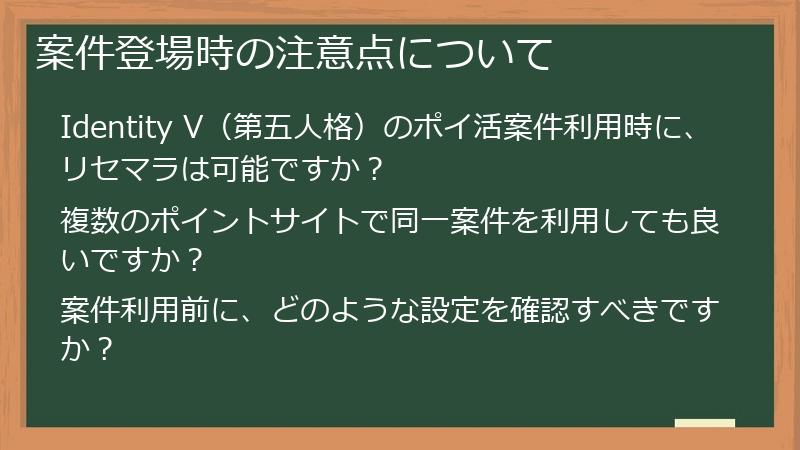 案件登場時の注意点について

Identity V（第五人格）のポイ活案件利用時に、リセマラは可能ですか？

複数のポイントサイトで同一案件を利用しても良いですか？

案件利用前に、どのような設定を確認すべきですか？